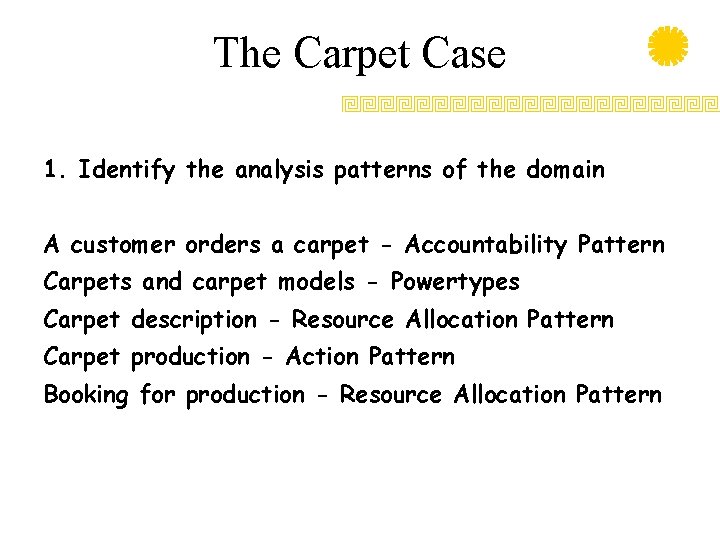 The Carpet Case

1. Identify the analysis patterns of the domain

A customer orders a carpet - Accountability Pattern
Carpets and carpet models - Powertypes
Carpet description - Resource Allocation Pattern
Carpet production - Action Pattern
Booking for production - Resource Allocation Pattern